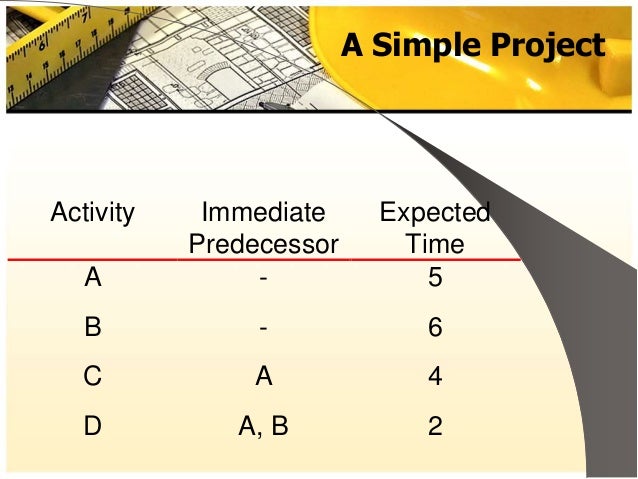 A Simple Project

| Activity | Immediate Predecessor | Expected Time |
|---|---|---|
| A | - | 5 |
| B | - | 6 |
| C | A | 4 |
| D | A, B | 2 |